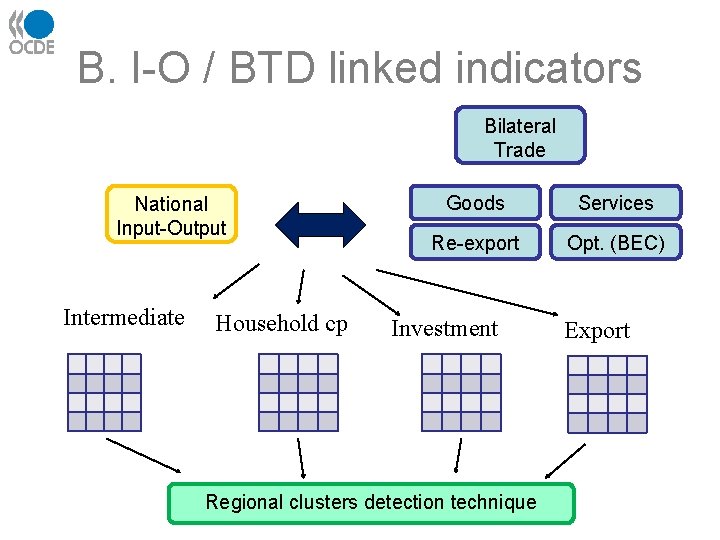 OCDE

B. I-O / BTD linked indicators

Bilateral Trade

National Input-Output

Goods

Services

Re-export

Opt. (BEC)

Intermediate

Household cp

Investment

Export

Regional clusters detection technique